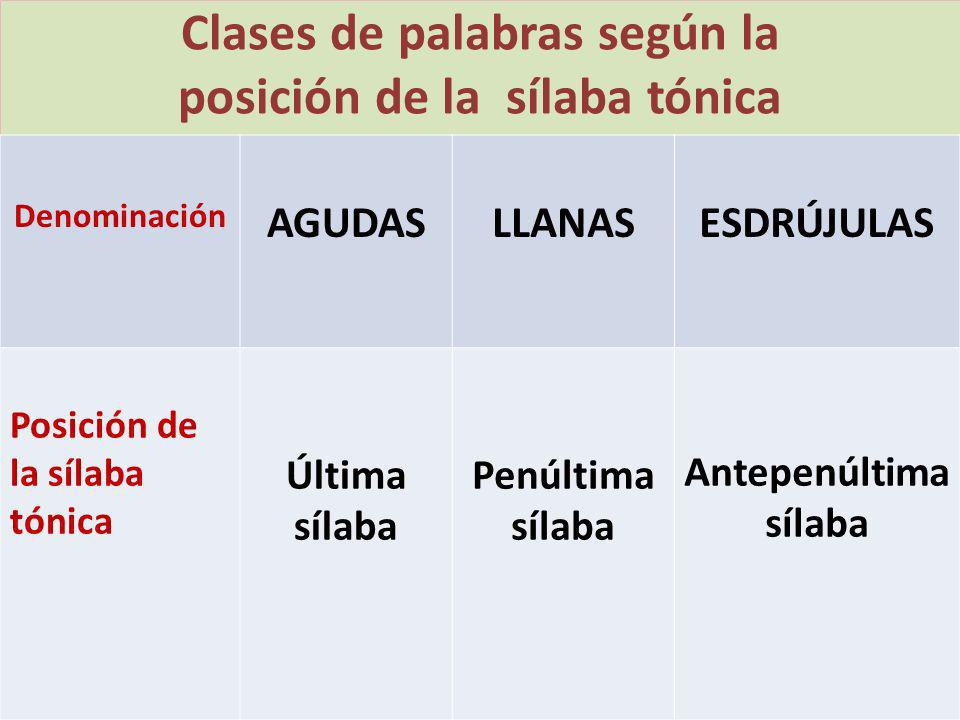 Clases de palabras según la posición de la sílaba tónica

| Denominación | AGUDAS | LLANAS | ESDRÚJULAS |
|---|---|---|---|
| Posición de la sílaba tónica | Última sílaba | Penúltima sílaba | Antepenúltima sílaba |